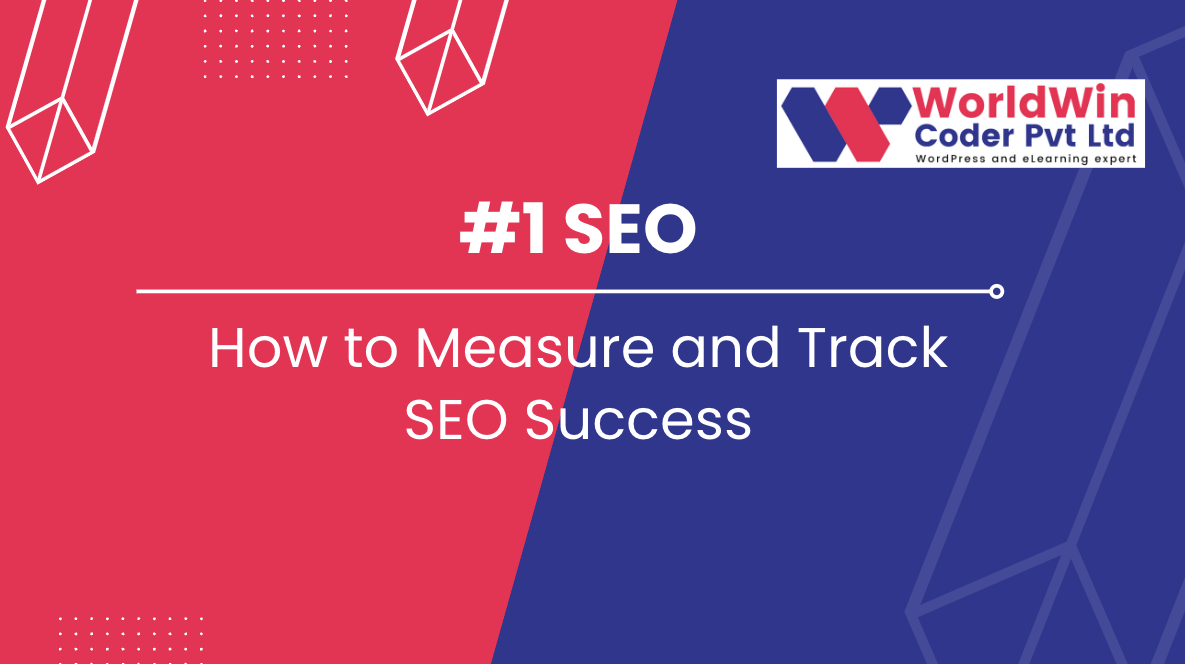 WorldWin Coder Pvt Ltd
WordPress and eLearning expert

#1 SEO

How to Measure and Track SEO Success